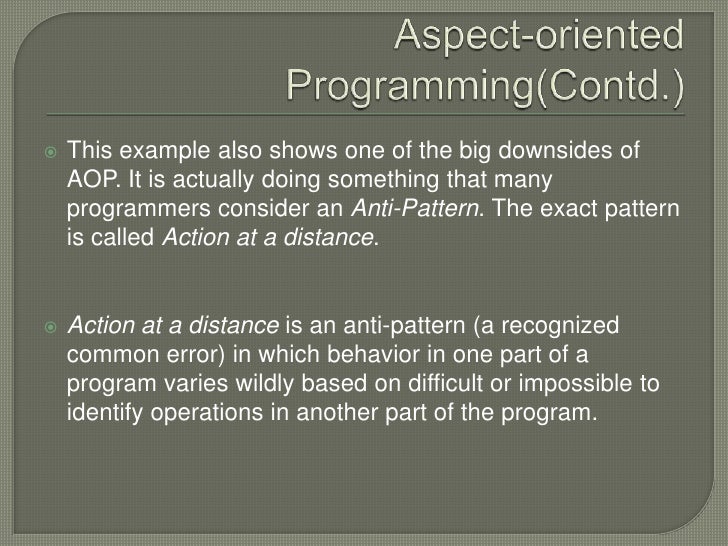 Aspect-oriented Programming(Contd.)

This example also shows one of the big downsides of AOP. It is actually doing something that many programmers consider an Anti-Pattern. The exact pattern is called Action at a distance.

Action at a distance is an anti-pattern (a recognized common error) in which behavior in one part of a program varies wildly based on difficult or impossible to identify operations in another part of the program.